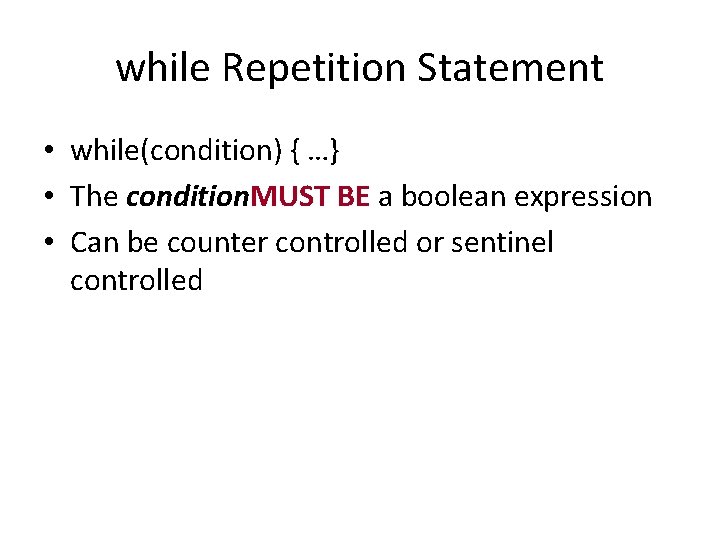 while Repetition Statement

• while(condition) { …}
• The conditionMUST BE a boolean expression
• Can be counter controlled or sentinel controlled